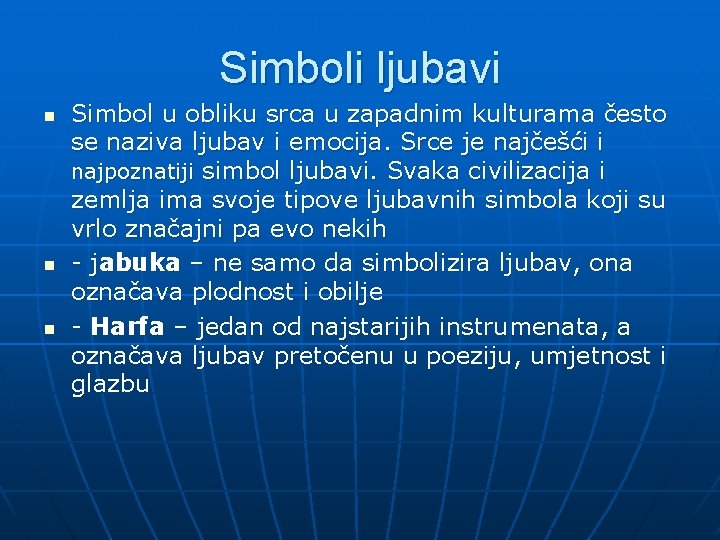 Simboli ljubavi

- Simbol u obliku srca u zapadnim kulturama često se naziva ljubav i emocija. Srce je najčešći i najpoznatiji simbol ljubavi. Svaka civilizacija i zemlja ima svoje tipove ljubavnih simbola koji su vrlo značajni pa evo nekih
- - jabuka – ne samo da simbolizira ljubav, ona označava plodnost i obilje
- - Harfa – jedan od najstarijih instrumenata, a označava ljubav pretočenu u poeziju, umjetnost i glazbu